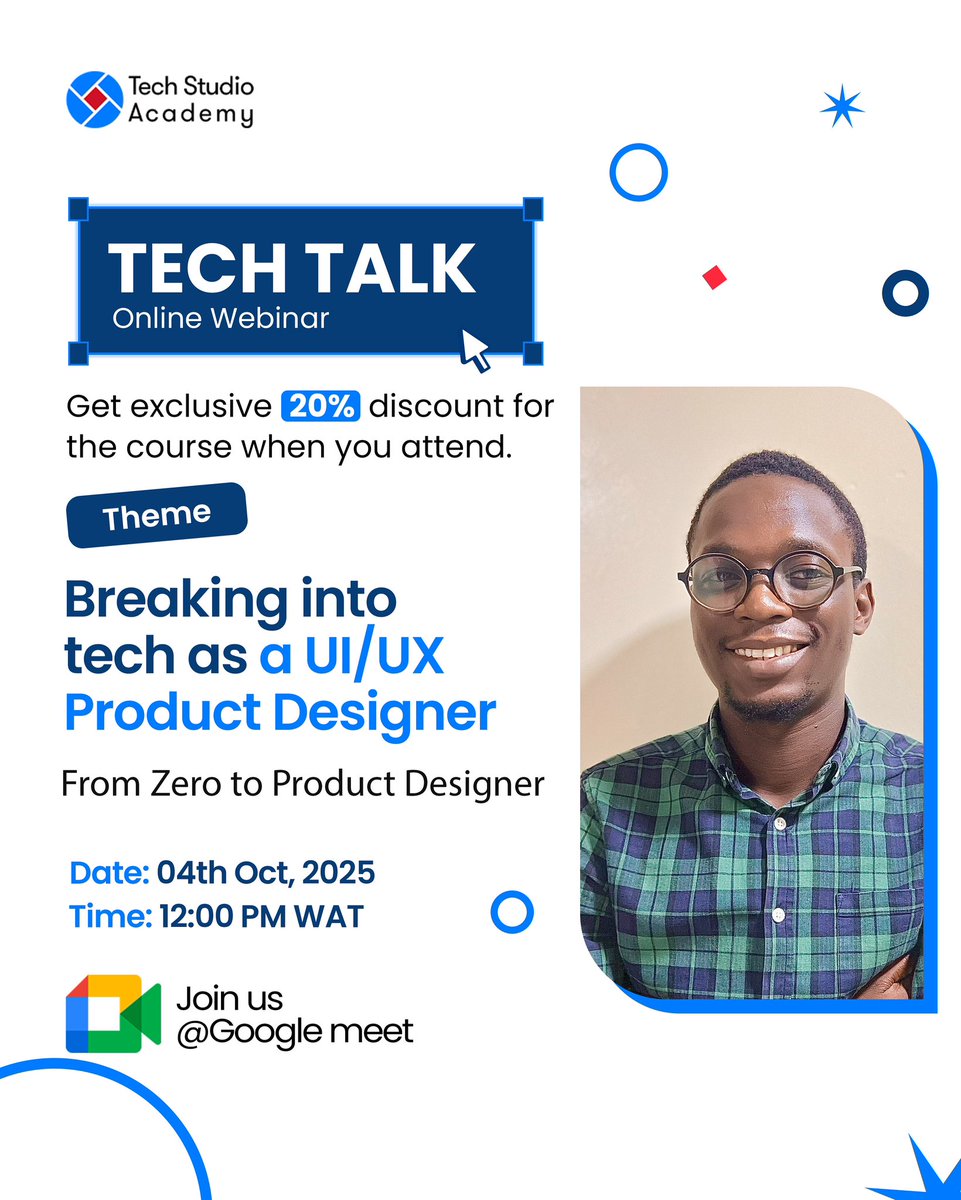 Tech Studio Academy

TECH TALK
Online Webinar

Get exclusive 20% discount for the course when you attend.

Theme

Breaking into tech as a UI/UX Product Designer

From Zero to Product Designer

Date: 04th Oct, 2025
Time: 12:00 PM WAT

Join us @Google meet